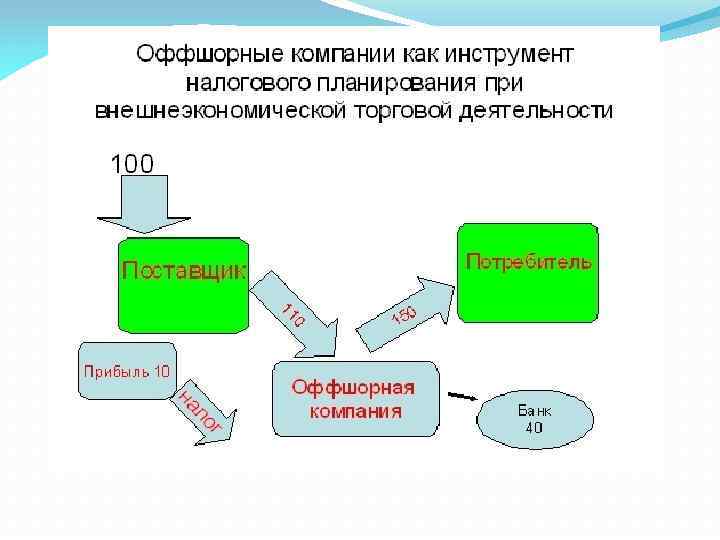 Оффшорные компании как инструмент налогового планирования при внешнеэкономической торговой деятельности

100

Поставщик

110

150

Потребитель

Прибыль 10

налог

Оффшорная компания

Банк 40